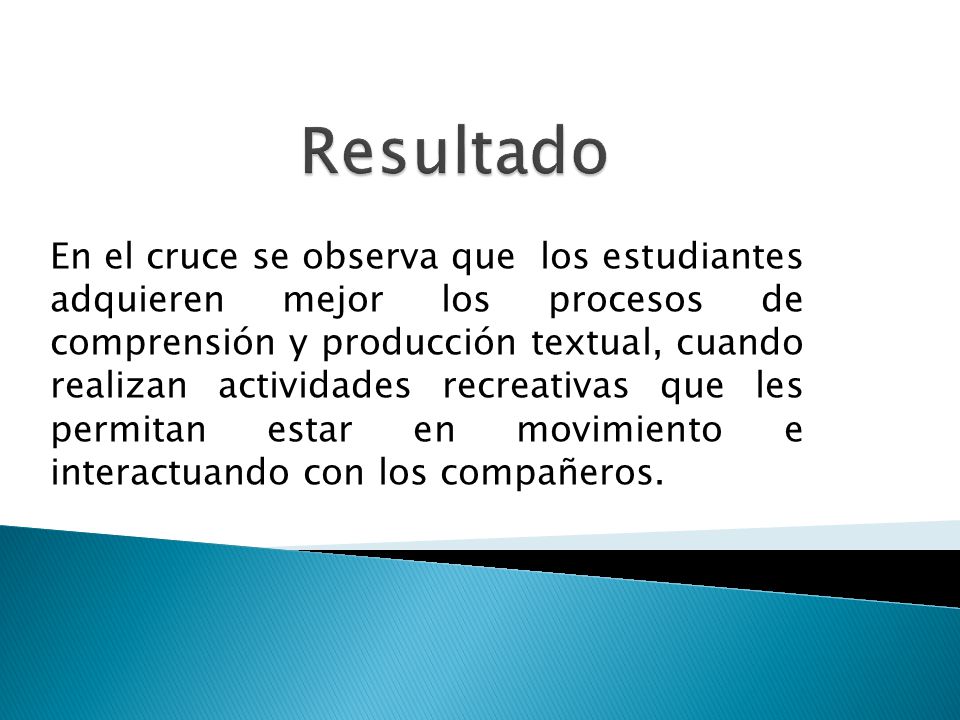 Resultado

En el cruce se observa que los estudiantes adquieren mejor los procesos de comprensión y producción textual, cuando realizan actividades recreativas que les permitan estar en movimiento e interactuando con los compañeros.